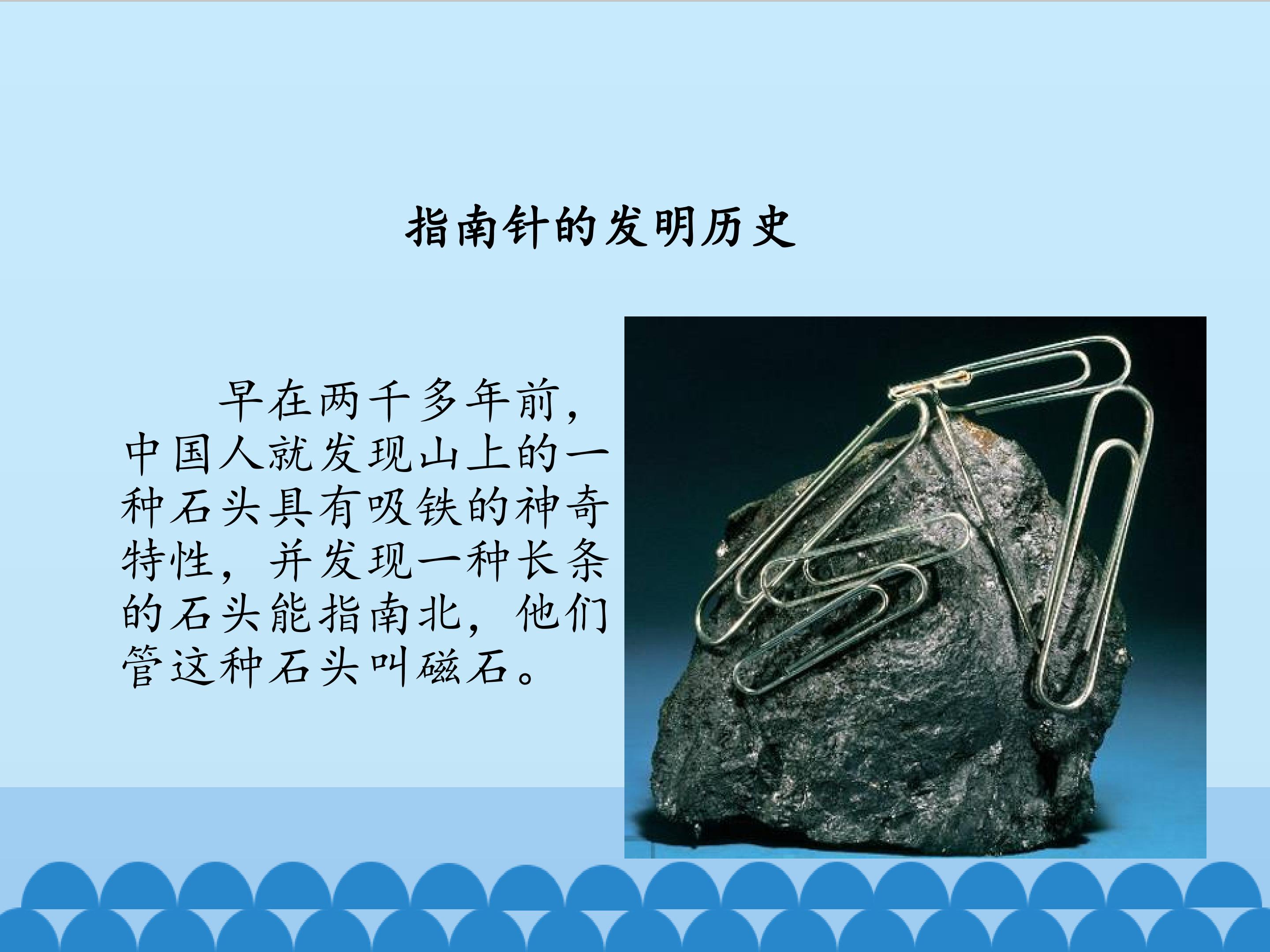 指南针的发明历史

早在两千多年前，中国人就发现山上的一种石头具有吸铁的神奇特性，并发现一种长条的石头能指南北，他们管这种石头叫磁石。